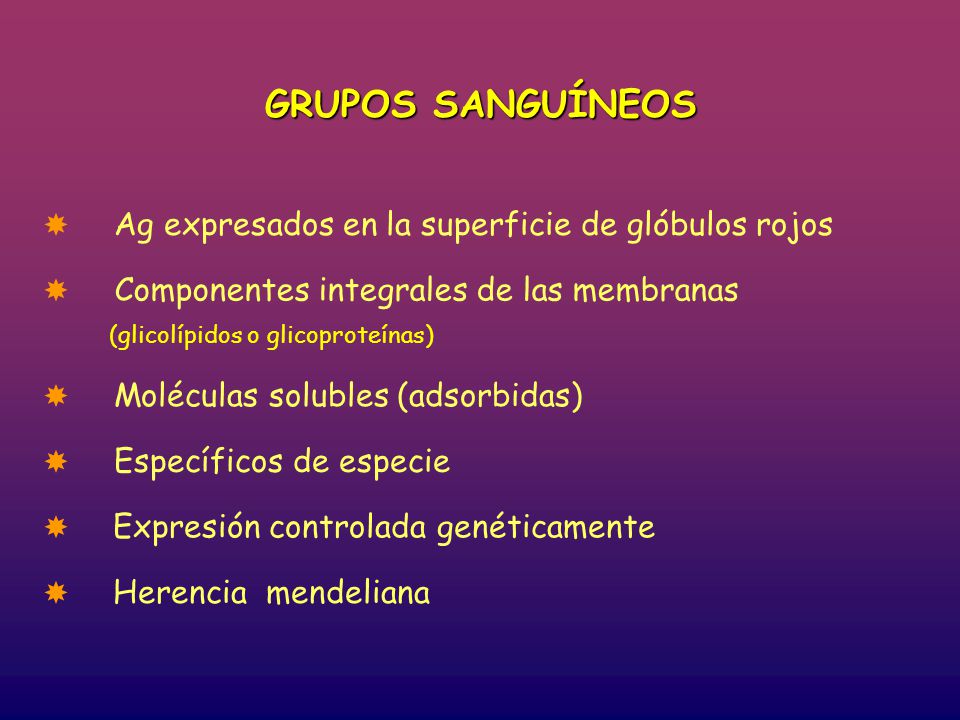 GRUPOS SANGUÍNEOS

Ag expresados en la superficie de glóbulos rojos

Componentes integrales de las membranas (glicolípidos o glicoproteínas)

Moléculas solubles (adsorbidas)

Específicos de especie

Expresión controlada genéticamente

Herencia mendeliana